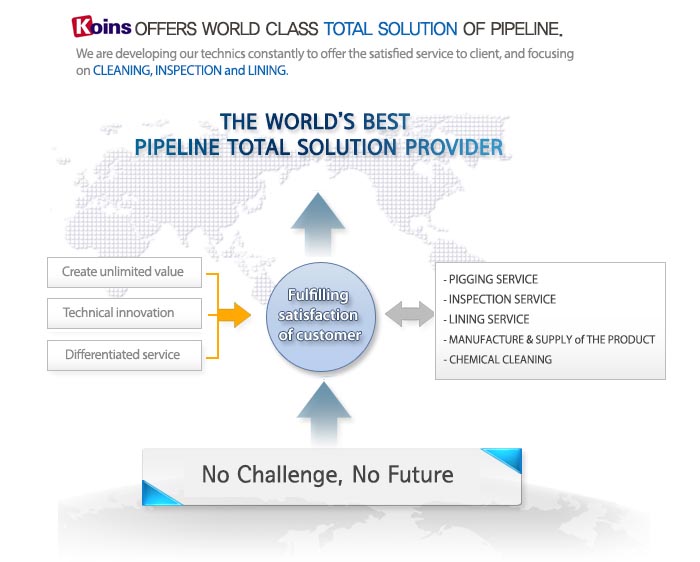 Koins OFFERS WORLD CLASS TOTAL SOLUTION OF PIPELINE.

We are developing our technics constantly to offer the satisfied service to client, and focusing on CLEANING, INSPECTION and LINING.

THE WORLD'S BEST
PIPELINE TOTAL SOLUTION PROVIDER

Create unlimited value

Technical innovation

Differentiated service

Fulfilling satisfaction of customer

- PIGGING SERVICE
- INSPECTION SERVICE
- LINING SERVICE
- MANUFACTURE & SUPPLY of THE PRODUCT
- CHEMICAL CLEANING

No Challenge, No Future